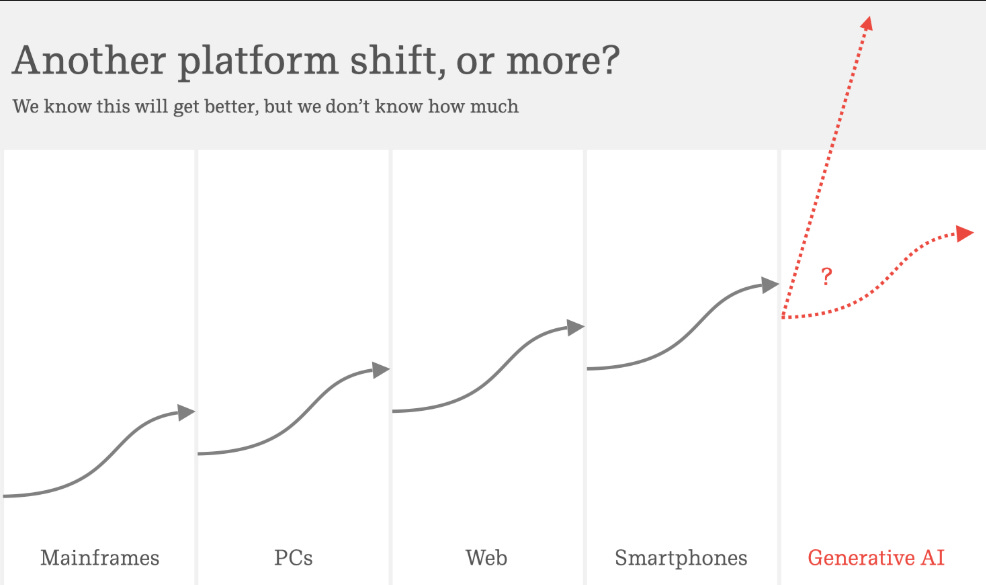 Another platform shift, or more?

We know this will get better, but we don't know how much

?

Mainframes

PCs

Web

Smartphones

Generative AI